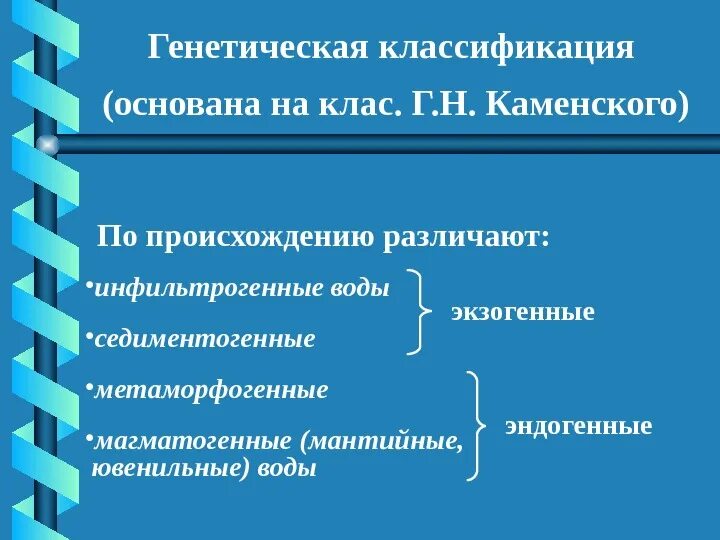 Генетическая классификация
(основана на клас. Г.Н. Каменского)

По происхождению различают:

•инфильтрогенные воды
•седиментогенные

экзогенные

•метаморфогенные
•магматогенные (мантийные, ювенильные) воды

эндогенные